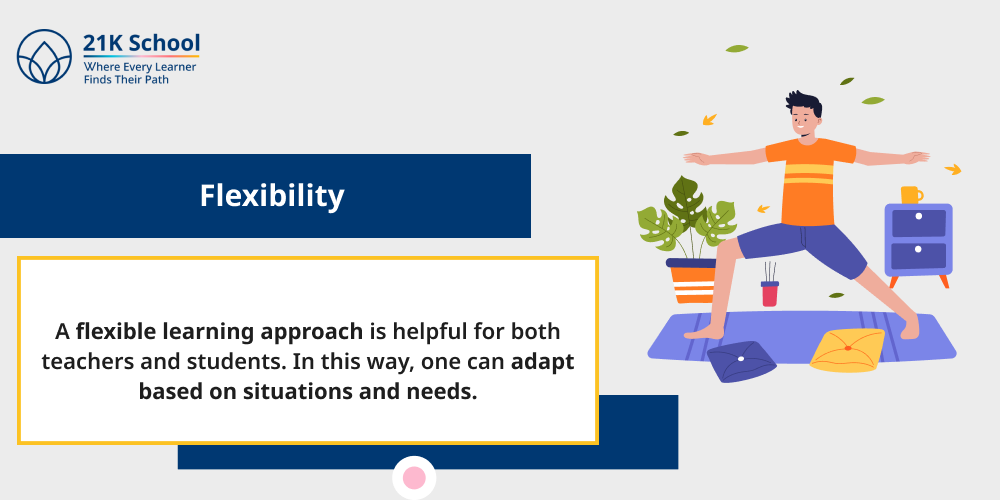 21K School
Where Every Learner Finds Their Path

Flexibility

A flexible learning approach is helpful for both teachers and students. In this way, one can adapt based on situations and needs.